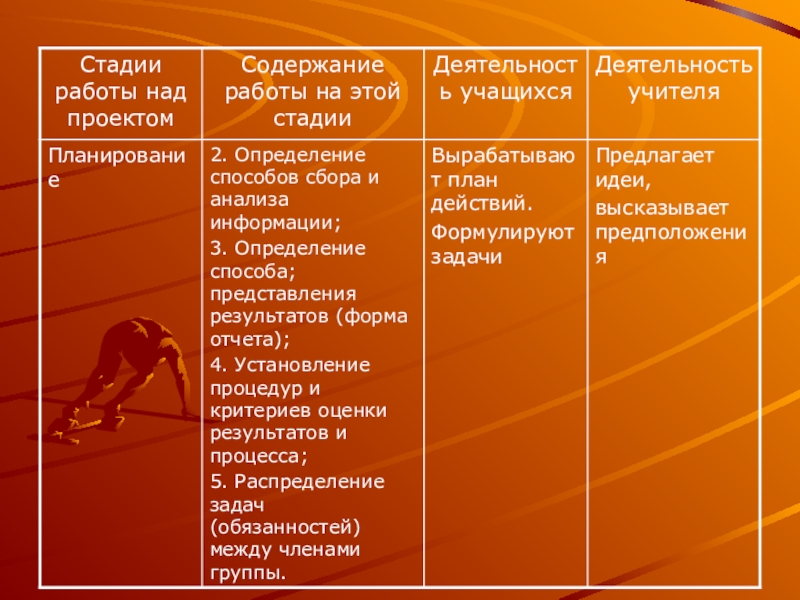 | Стадии работы над проектом | Содержание работы на этой стадии | Деятельность учащихся | Деятельность учителя |
|---|---|---|---|
| Планирование | 2. Определение способов сбора и анализа информации; 3. Определение способа; представления результатов (форма отчета); 4. Установление процедур и критериев оценки результатов и процесса; 5. Распределение задач (обязанностей) между членами группы. | Вырабатывают план действий. Формулируют задачи | Предлагает идеи, высказывает предположения |